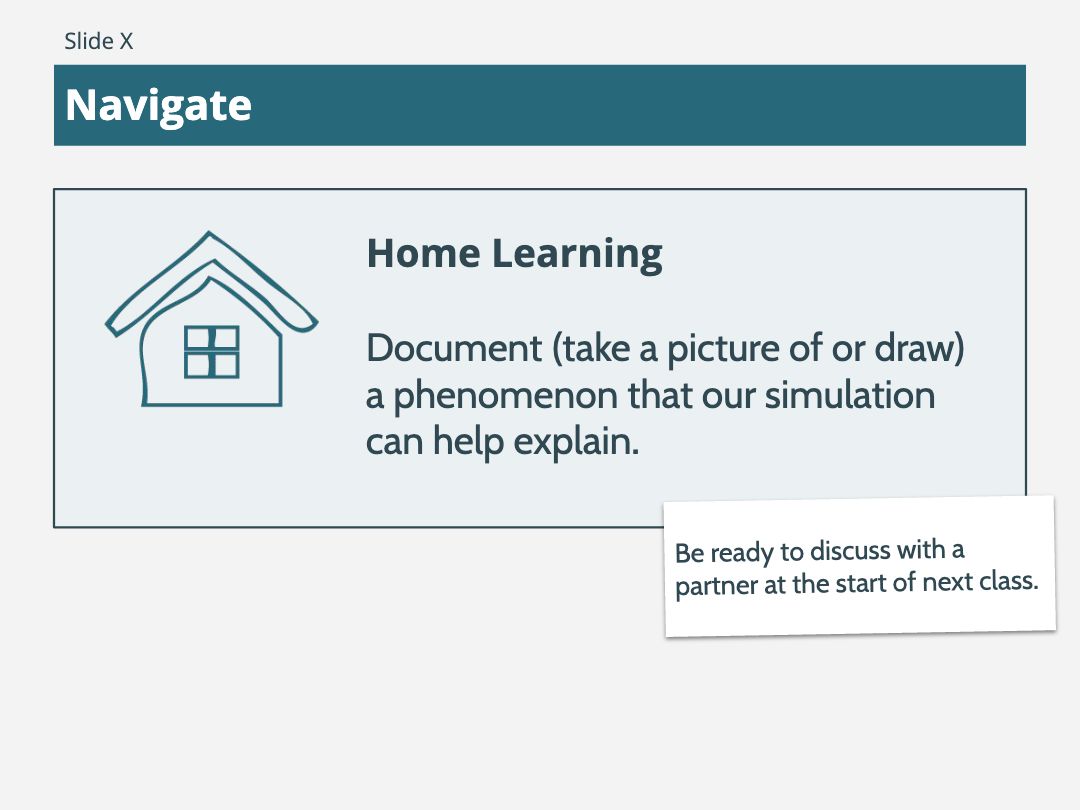 Slide X

Navigate

Home Learning

Document (take a picture of or draw) a phenomenon that our simulation can help explain.

Be ready to discuss with a partner at the start of next class.